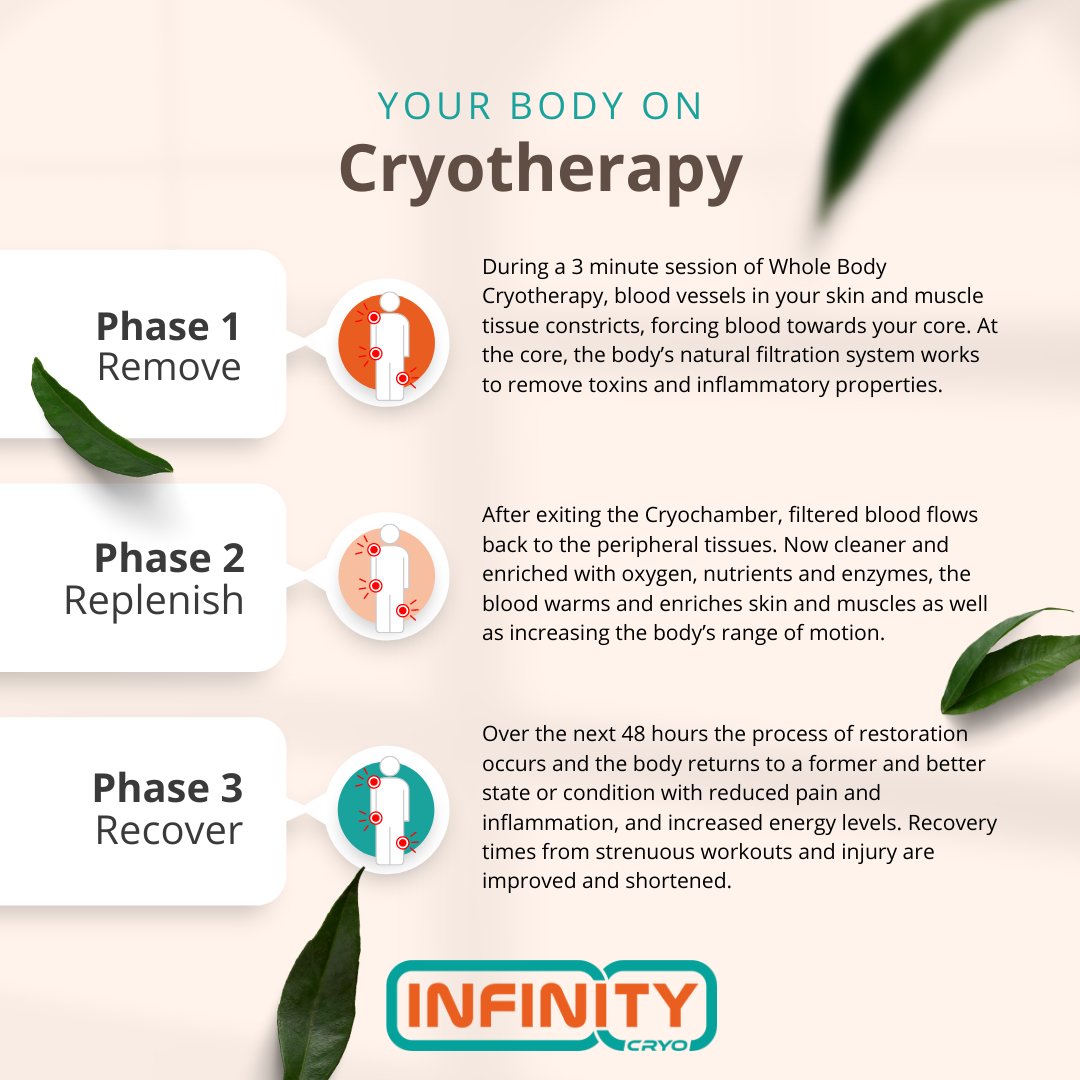 YOUR BODY ON
Cryotherapy

Phase 1
Remove

During a 3 minute session of Whole Body Cryotherapy, blood vessels in your skin and muscle tissue constricts, forcing blood towards your core. At the core, the body's natural filtration system works to remove toxins and inflammatory properties.

Phase 2
Replenish

After exiting the Cryochamber, filtered blood flows back to the peripheral tissues. Now cleaner and enriched with oxygen, nutrients and enzymes, the blood warms and enriches skin and muscles as well as increasing the body's range of motion.

Phase 3
Recover

Over the next 48 hours the process of restoration occurs and the body returns to a former and better state or condition with reduced pain and inflammation, and increased energy levels. Recovery times from strenuous workouts and injury are improved and shortened.

INFINITY
CRYO